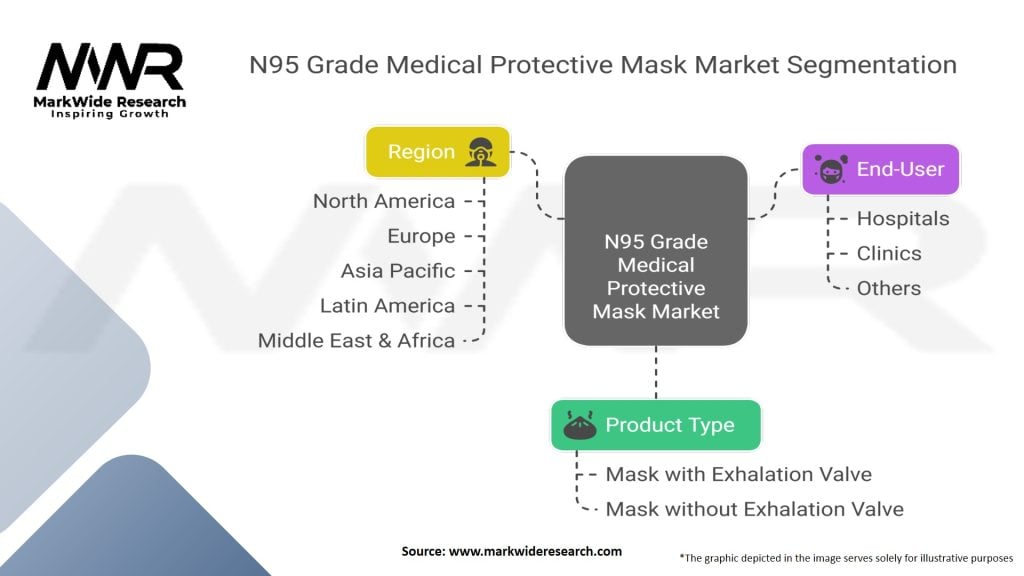 MWR
MarkWide Research
Inspiring Growth

N95 Grade Medical Protective Mask Market Segmentation

Region
North America
Europe
Asia Pacific
Latin America
Middle East & Africa

N95 Grade Medical Protective Mask Market

End-User
Hospitals
Clinics
Others

Product Type
Mask with Exhalation Valve
Mask without Exhalation Valve

Source: www.markwideresearch.com

*The graphic depicted in the image serves solely for illustrative purposes